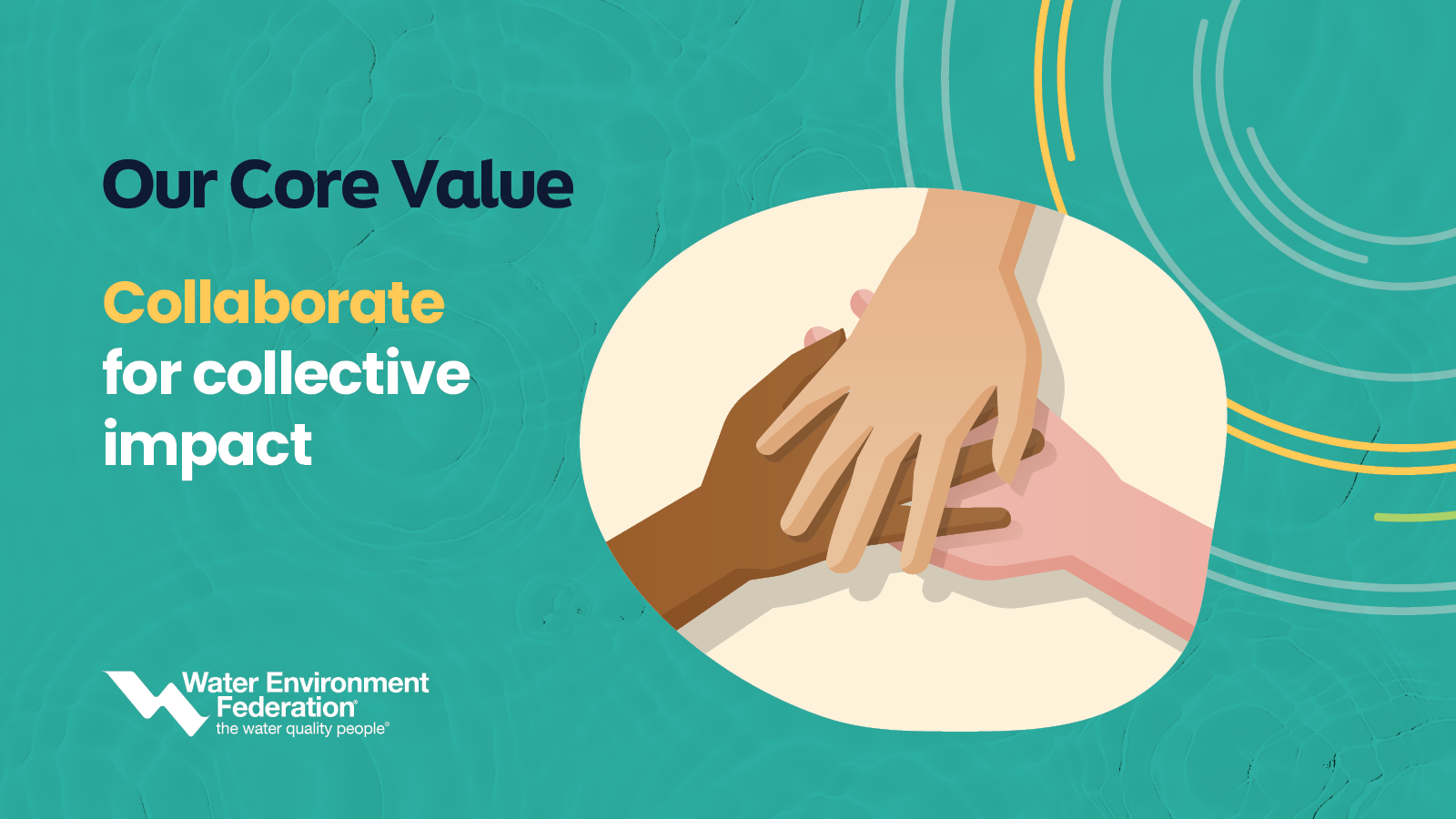 Our Core Value

Collaborate for collective impact

Water Environment Federation®
the water quality people®